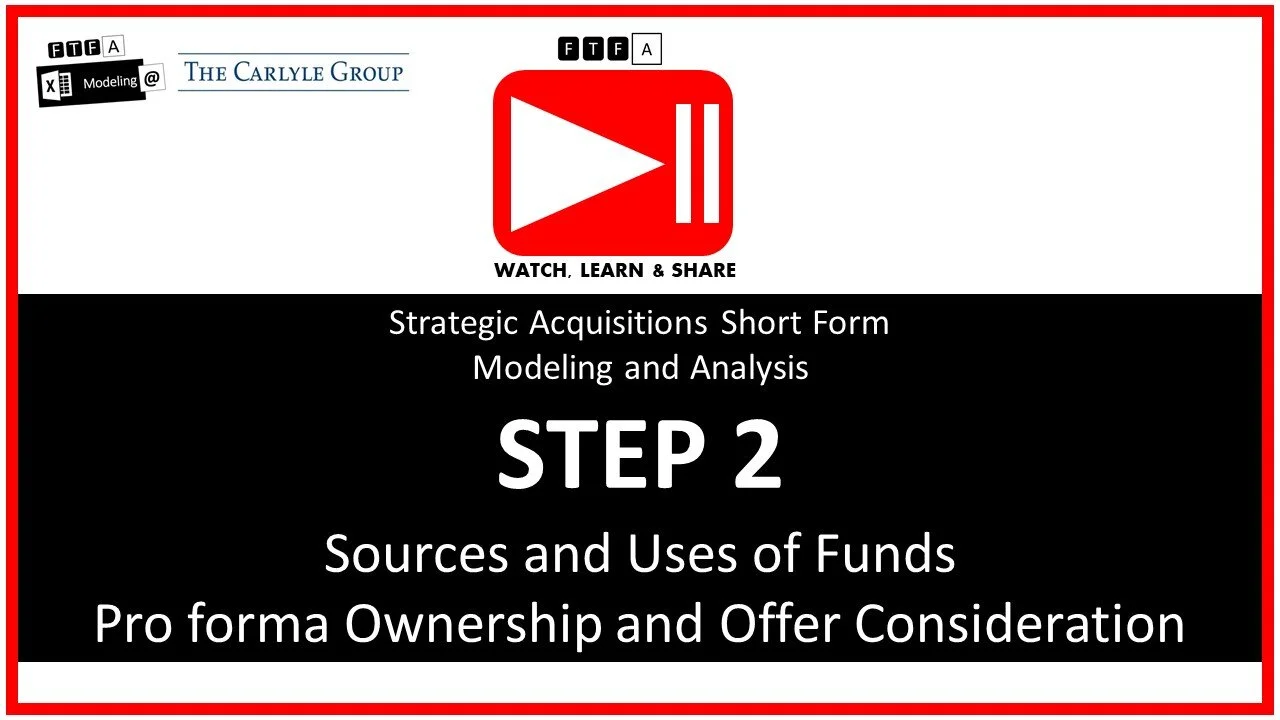 F T F A
X Modeling @
THE CARLYLE GROUP

F T F A

WATCH, LEARN & SHARE

Strategic Acquisitions Short Form Modeling and Analysis

STEP 2

Sources and Uses of Funds
Pro forma Ownership and Offer Consideration